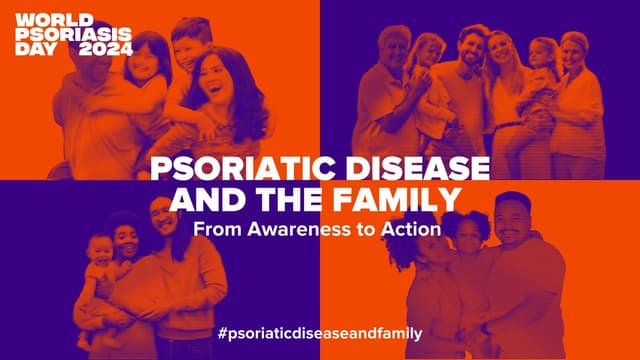 WORLD PSORIASIS DAY 2024

PSORIATIC DISEASE AND THE FAMILY

From Awareness to Action

#psoriaticdiseaseandfamily